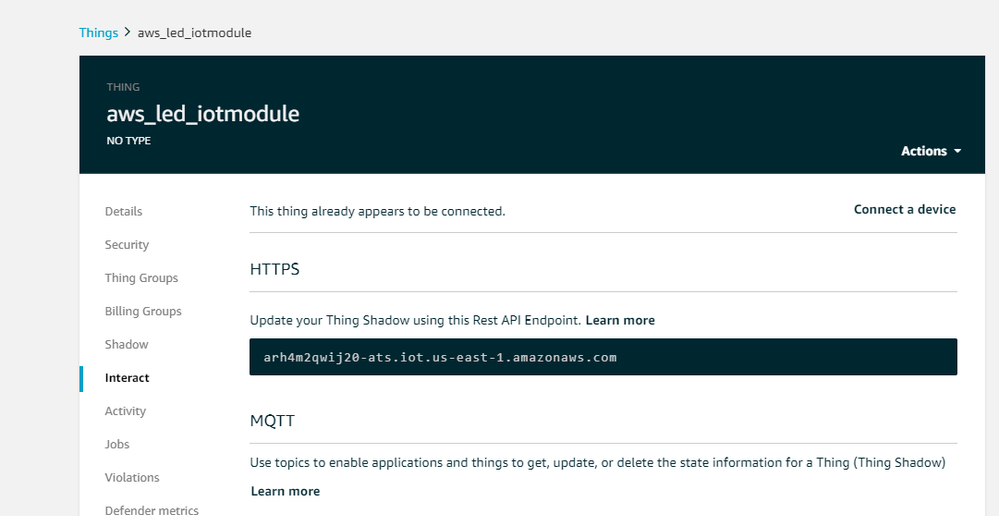 Things > aws_led_iotmodule

THING
aws_led_iotmodule
NO TYPE

Actions

Details
Security
Thing Groups
Billing Groups
Shadow
Interact
Activity
Jobs
Violations
Defender metrics

This thing already appears to be connected.

Connect a device

HTTPS

Update your Thing Shadow using this Rest API Endpoint. Learn more

arh4m2qwij20-ats.iot.us-east-1.amazonaws.com

MQTT

Use topics to enable applications and things to get, update, or delete the state information for a Thing (Thing Shadow)

Learn more